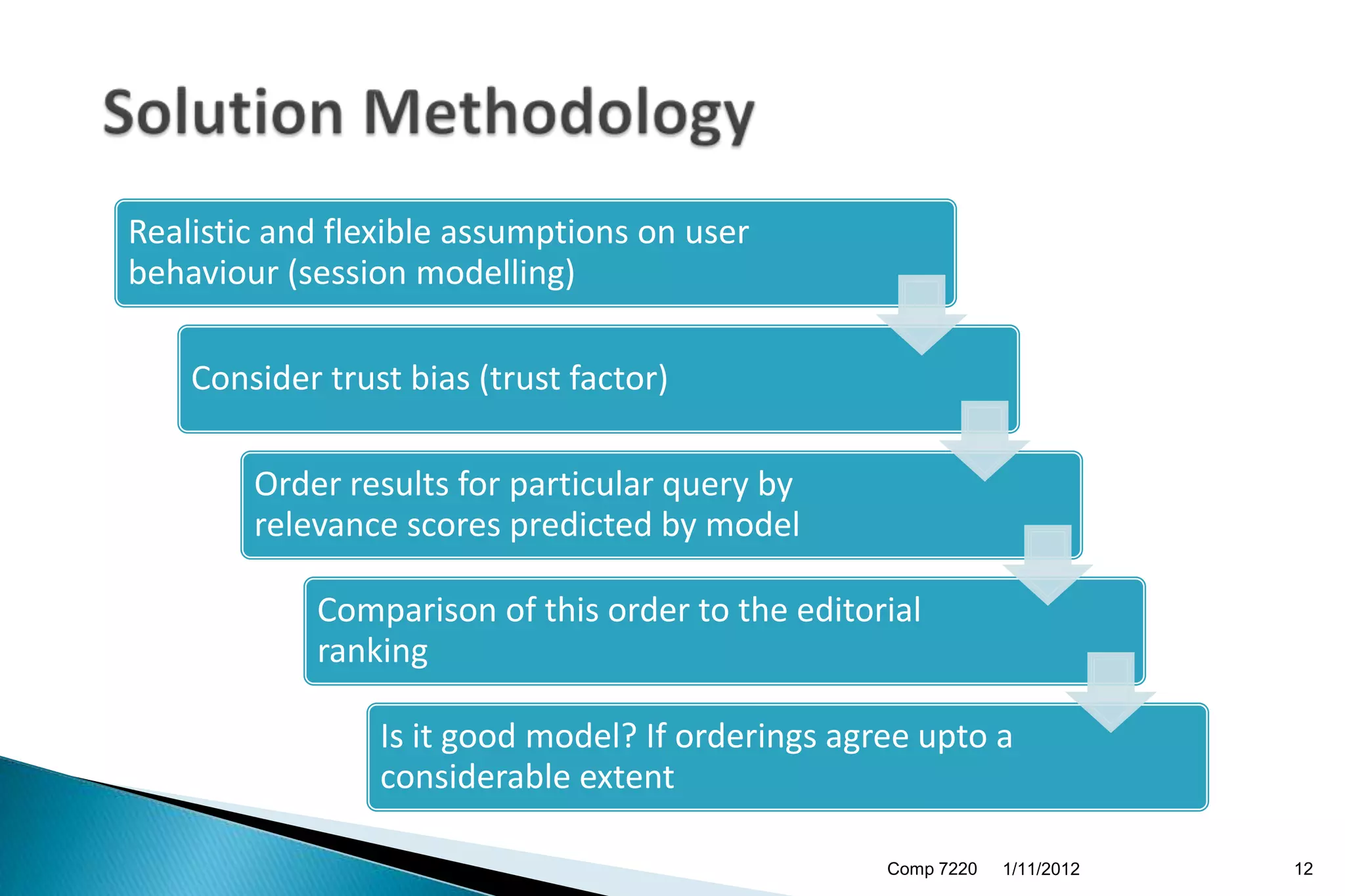 Solution Methodology

Realistic and flexible assumptions on user behaviour (session modelling)

Consider trust bias (trust factor)

Order results for particular query by relevance scores predicted by model

Comparison of this order to the editorial ranking

Is it good model? If orderings agree upto a considerable extent

Comp 7220 1/11/2012 12